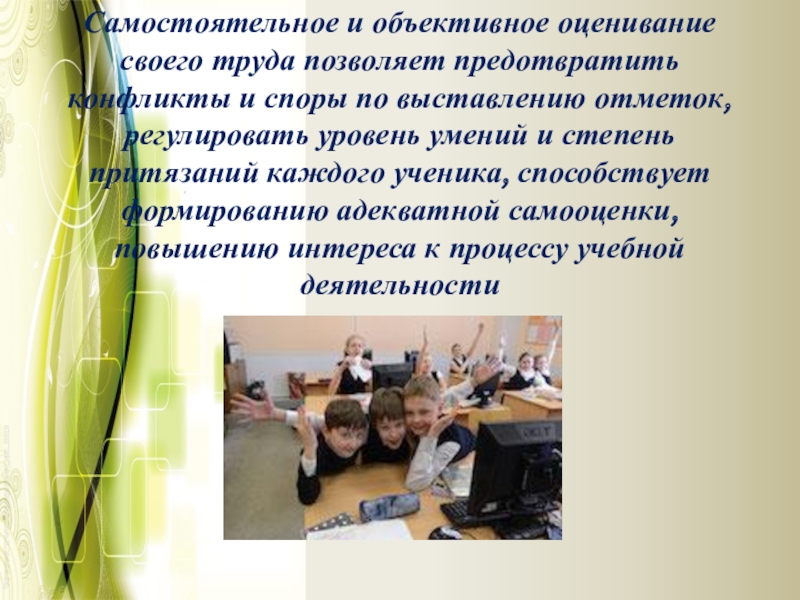 Самостоятельное и объективное оценивание своего труда позволяет предотвратить конфликты и споры по выставлению отметок, регулировать уровень умений и степень притязаний каждого ученика, способствует формированию адекватной самооценки, повышению интереса к процессу учебной деятельности